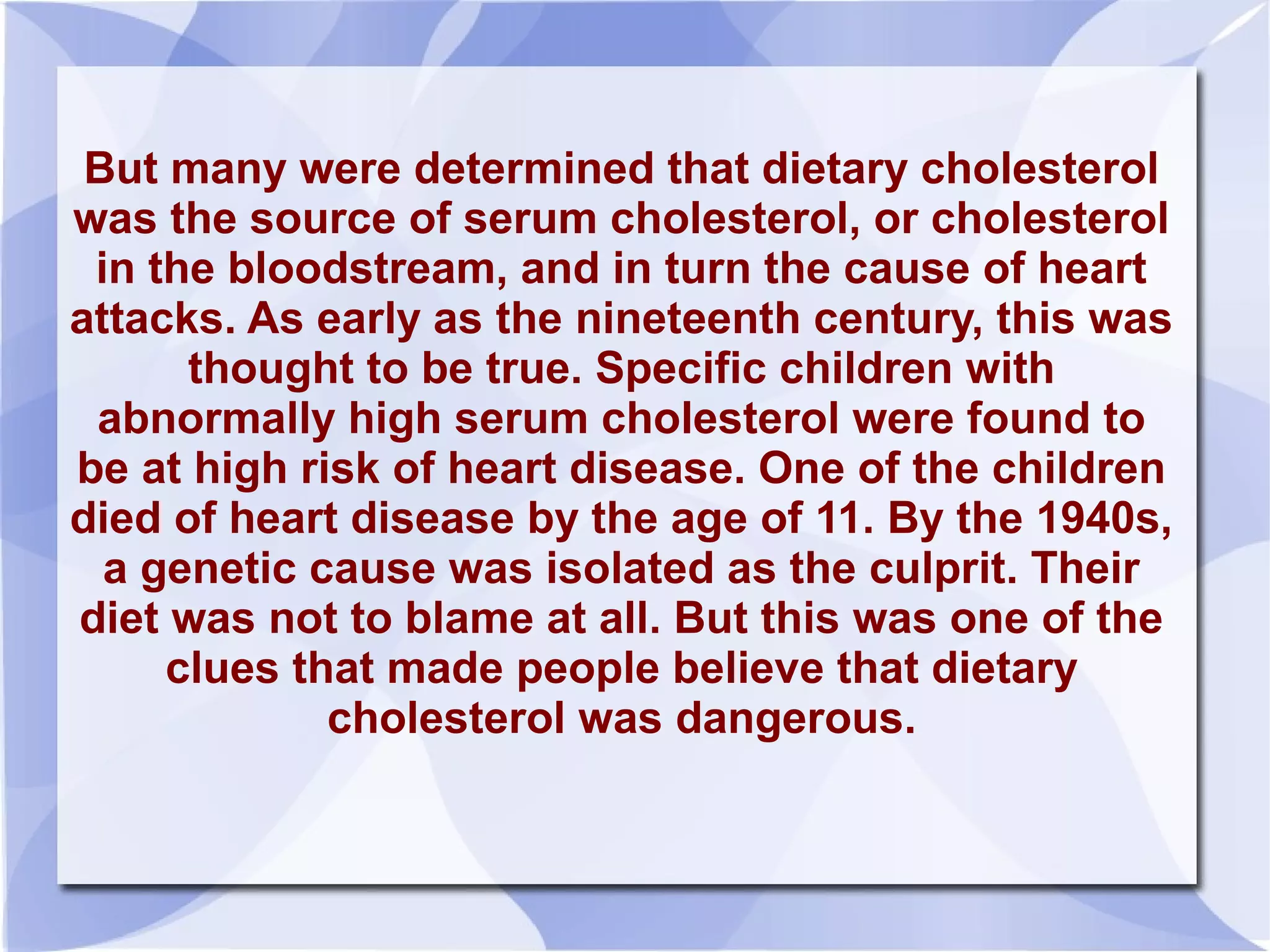 But many were determined that dietary cholesterol was the source of serum cholesterol, or cholesterol in the bloodstream, and in turn the cause of heart attacks. As early as the nineteenth century, this was thought to be true. Specific children with abnormally high serum cholesterol were found to be at high risk of heart disease. One of the children died of heart disease by the age of 11. By the 1940s, a genetic cause was isolated as the culprit. Their diet was not to blame at all. But this was one of the clues that made people believe that dietary cholesterol was dangerous.